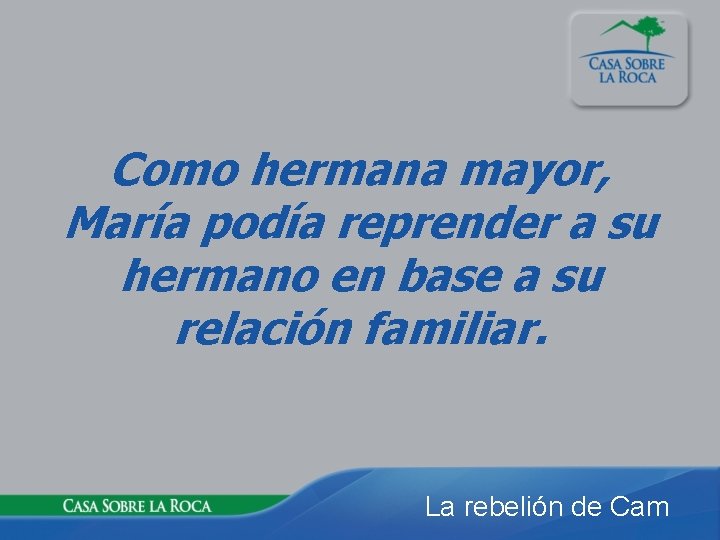 CASA SOBRE LA ROCA

Como hermana mayor, María podía reprender a su hermano en base a su relación familiar.

CASA SOBRE LA ROCA

La rebelión de Cam